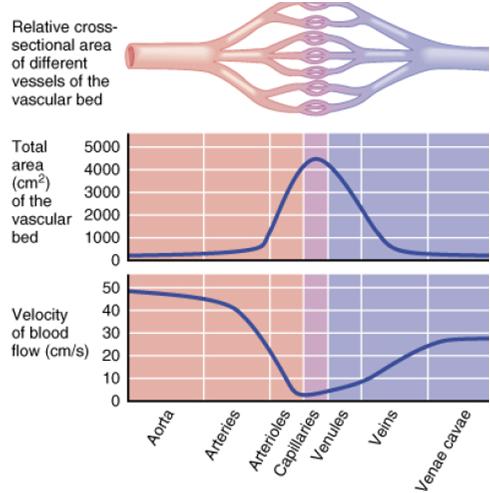 Relative cross-sectional area of different vessels of the vascular bed

Total area ($cm^2$) of the vascular bed

5000
4000
3000
2000
1000
0

Velocity of blood flow (cm/s)

50
40
30
20
10
0

Aorta
Arteries
Arterioles
Capillaries
Venules
Veins
Venae cavae